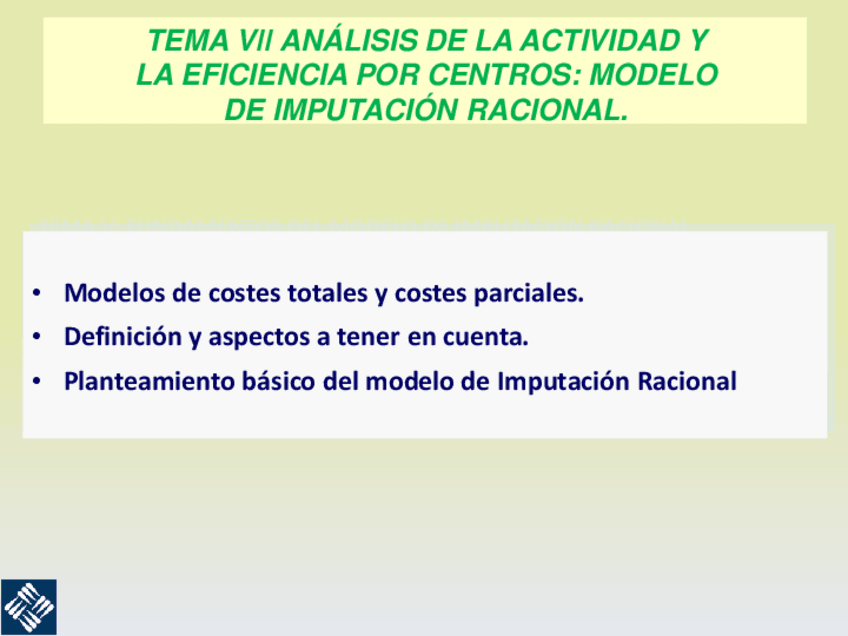 TEMA VII ANÁLISIS DE LA ACTIVIDAD Y LA EFICIENCIA POR CENTROS: MODELO DE IMPUTACIÓN RACIONAL.

• Modelos de costes totales y costes parciales.
• Definición y aspectos a tener en cuenta.
• Planteamiento básico del modelo de Imputación Racional